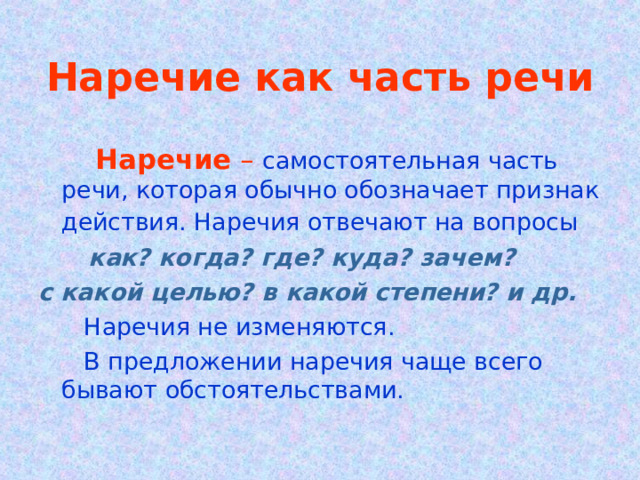 Наречие как часть речи

Наречие – самостоятельная часть речи, которая обычно обозначает признак действия. Наречия отвечают на вопросы как? когда? где? куда? зачем? с какой целью? в какой степени? и др.

Наречия не изменяются.

В предложении наречия чаще всего бывают обстоятельствами.